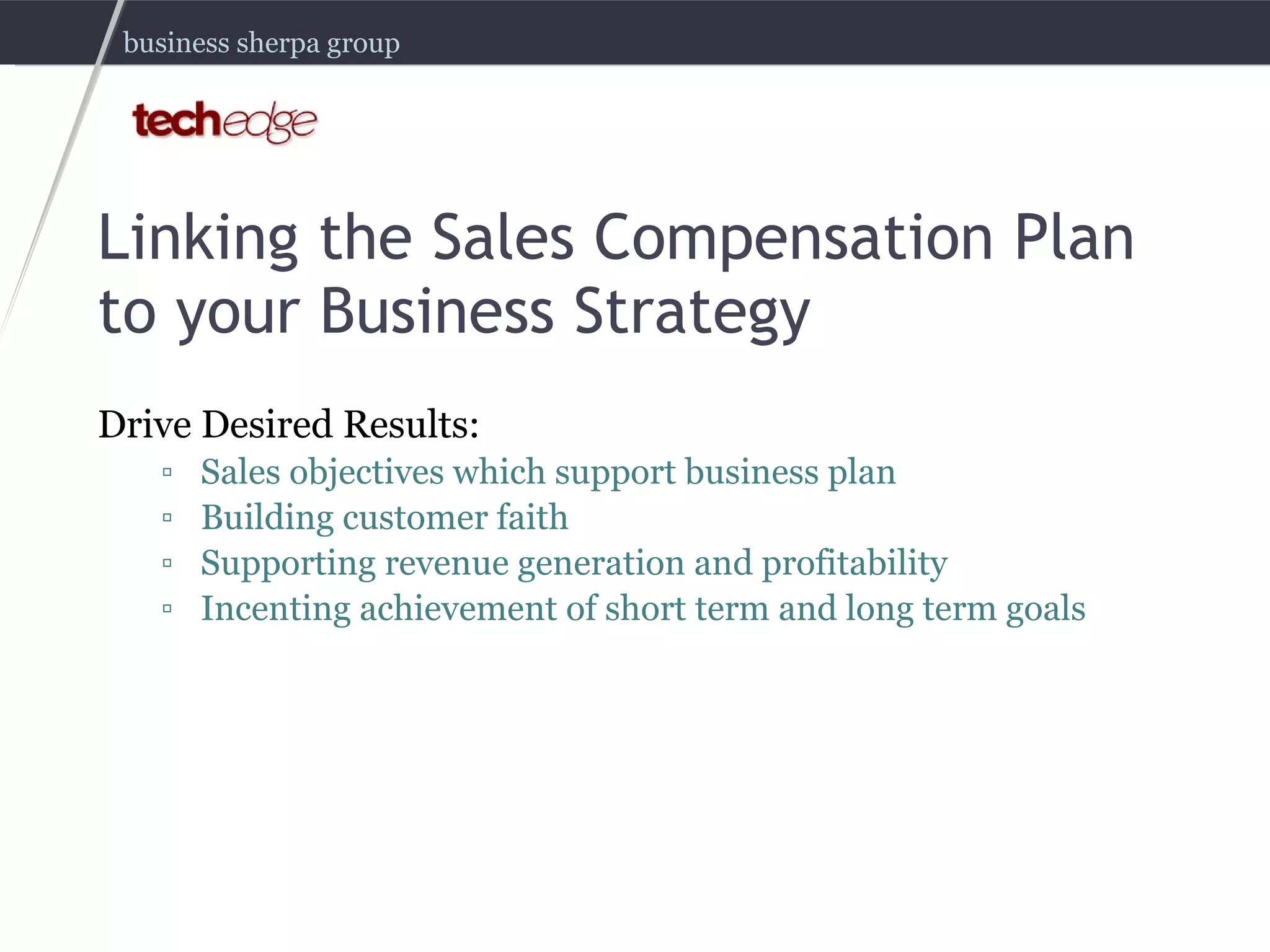 business sherpa group

techedge

Linking the Sales Compensation Plan to your Business Strategy

Drive Desired Results:
▫ Sales objectives which support business plan
▫ Building customer faith
▫ Supporting revenue generation and profitability
▫ Incenting achievement of short term and long term goals